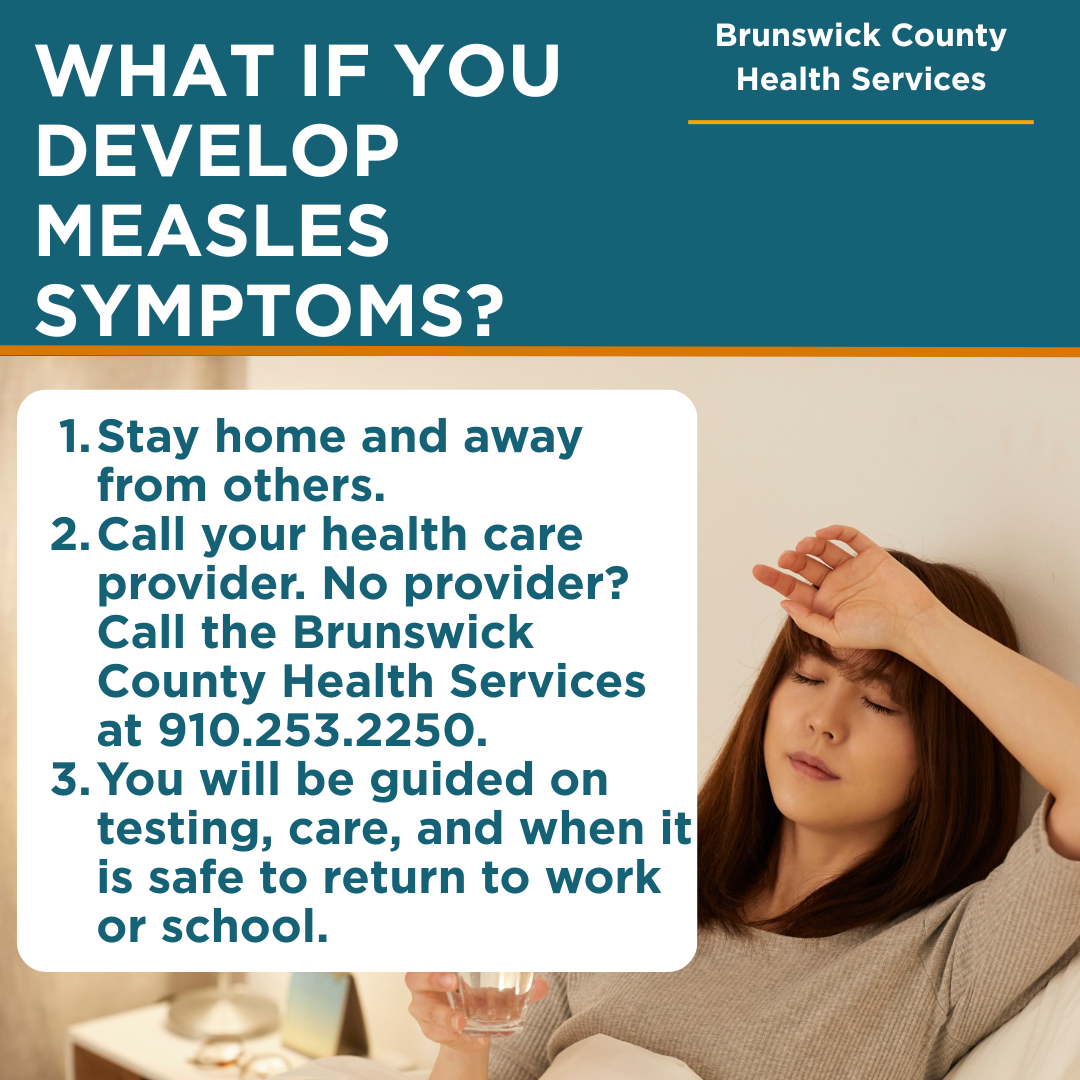 WHAT IF YOU DEVELOP MEASLES SYMPTOMS?

Brunswick County Health Services

1. Stay home and away from others.
2. Call your health care provider. No provider? Call the Brunswick County Health Services at 910.253.2250.
3. You will be guided on testing, care, and when it is safe to return to work or school.